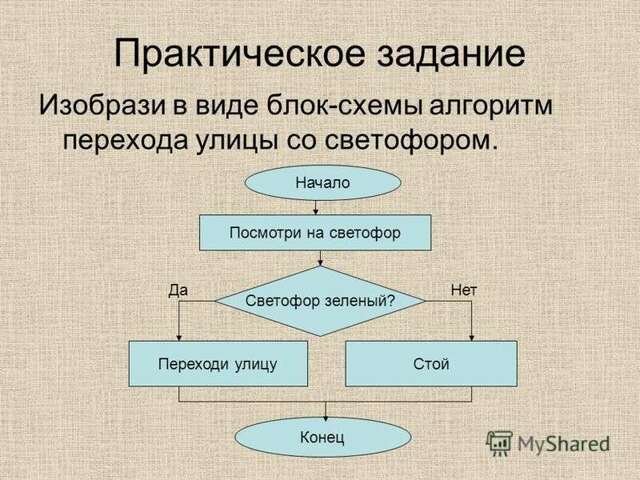 Практическое задание

Изобрази в виде блок-схемы алгоритм перехода улицы со светофором.

Начало

Посмотри на светофор

Да

Светофор зеленый?

Нет

Переходи улицу

Стой

Конец

MyShared